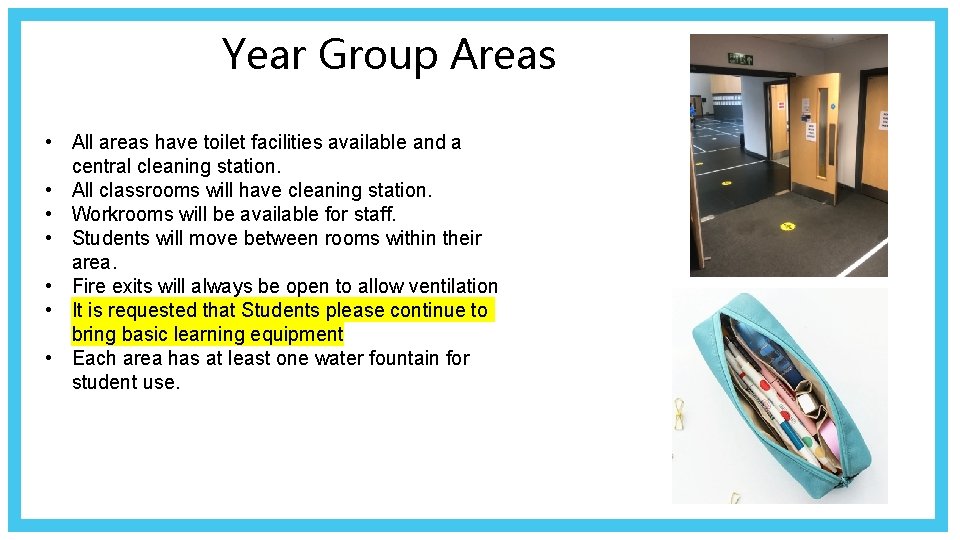 Year Group Areas

• All areas have toilet facilities available and a central cleaning station.
• All classrooms will have cleaning station.
• Workrooms will be available for staff.
• Students will move between rooms within their area.
• Fire exits will always be open to allow ventilation
• It is requested that Students please continue to bring basic learning equipment
• Each area has at least one water fountain for student use.